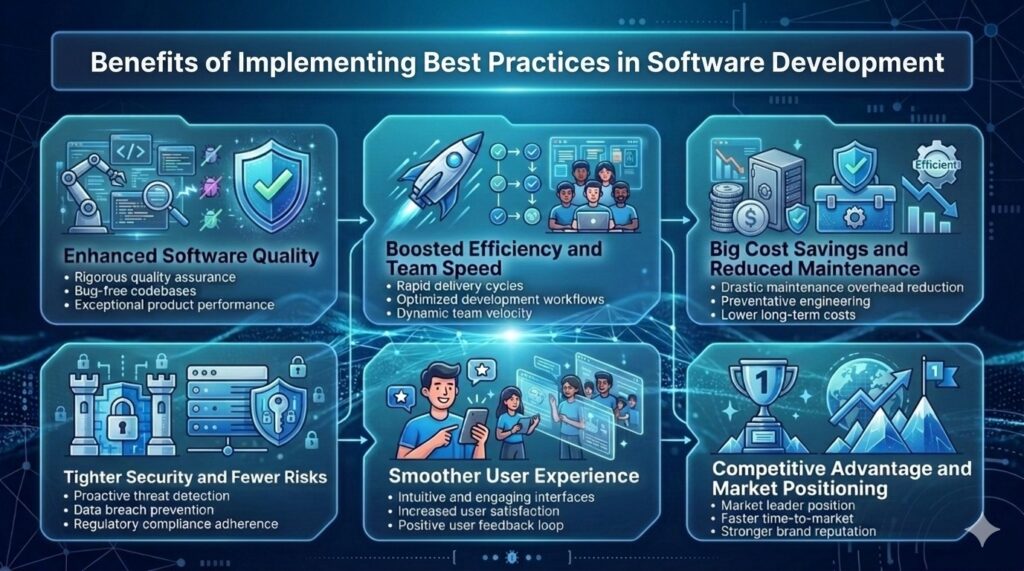 Benefits of Implementing Best Practices in Software Development

</>

Enhanced Software Quality
• Rigorous quality assurance
• Bug-free codebases
• Exceptional product performance

Boosted Efficiency and Team Speed
• Rapid delivery cycles
• Optimized development workflows
• Dynamic team velocity

Efficient

Big Cost Savings and Reduced Maintenance
• Drastic maintenance overhead reduction
• Preventative engineering
• Lower long-term costs

Tighter Security and Fewer Risks
• Proactive threat detection
• Data breach prevention
• Regulatory compliance adherence

Smoother User Experience
• Intuitive and engaging interfaces
• Increased user satisfaction
• Positive user feedback loop

1

1

Competitive Advantage and Market Positioning
• Market leader position
• Faster time-to-market
• Stronger brand reputation